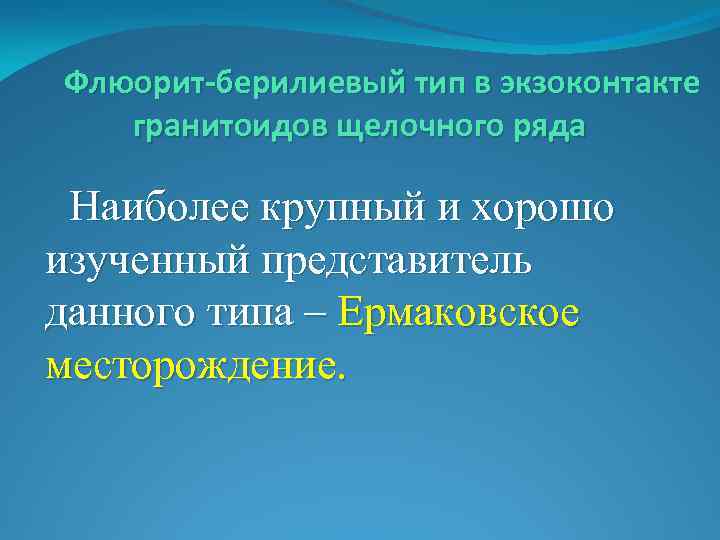 Флюорит-берилиевый тип в экзоконтакте гранитоидов щелочного ряда

Наиболее крупный и хорошо изученный представитель данного типа – Ермаковское месторождение.